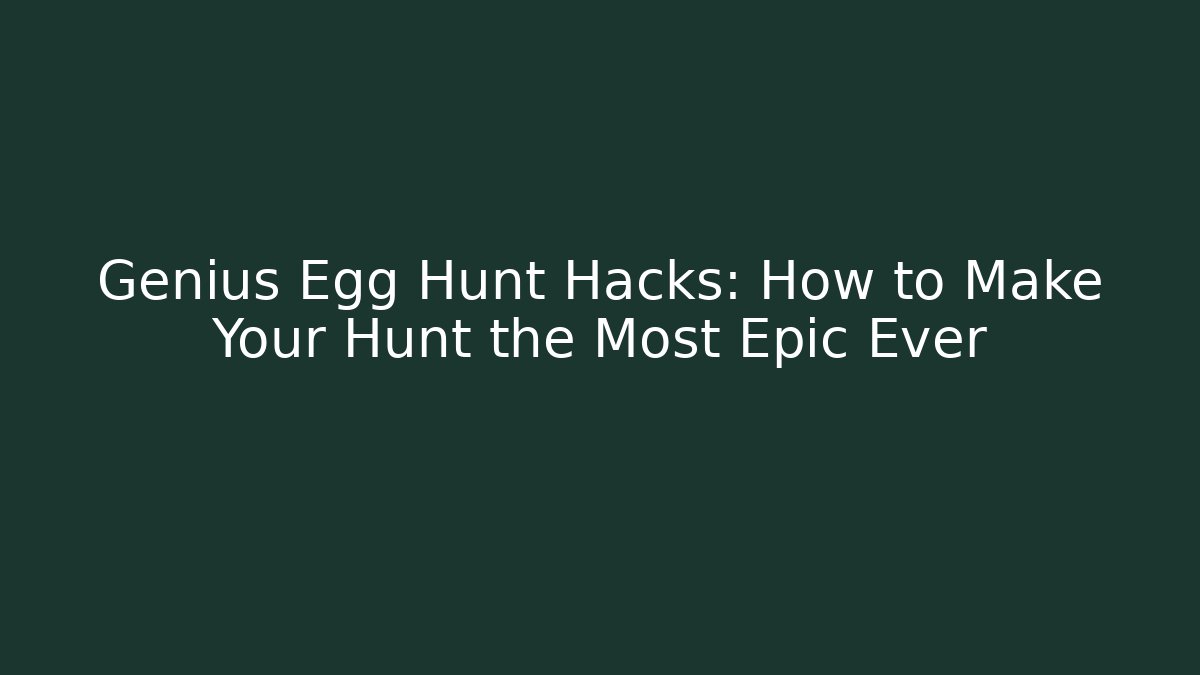 Genius Egg Hunt Hacks: How to Make Your Hunt the Most Epic Ever